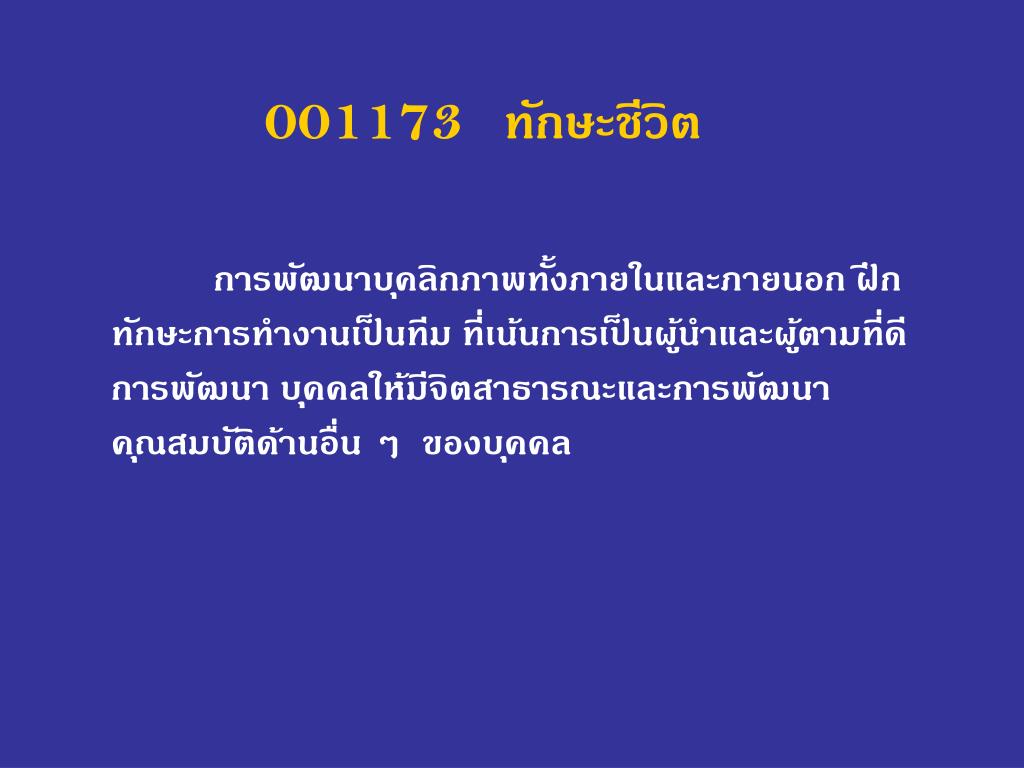 001173 ทักษะชีวิต

การพัฒนาบุคลิกภาพทั้งภายในและภายนอก ฝึกทักษะการทำงานเป็นทีม ที่เน้นการเป็นผู้นำและผู้ตามที่ดี การพัฒนา บุคคลให้มีจิตสาธารณะและการพัฒนาคุณสมบัติด้านอื่น ๆ ของบุคคล